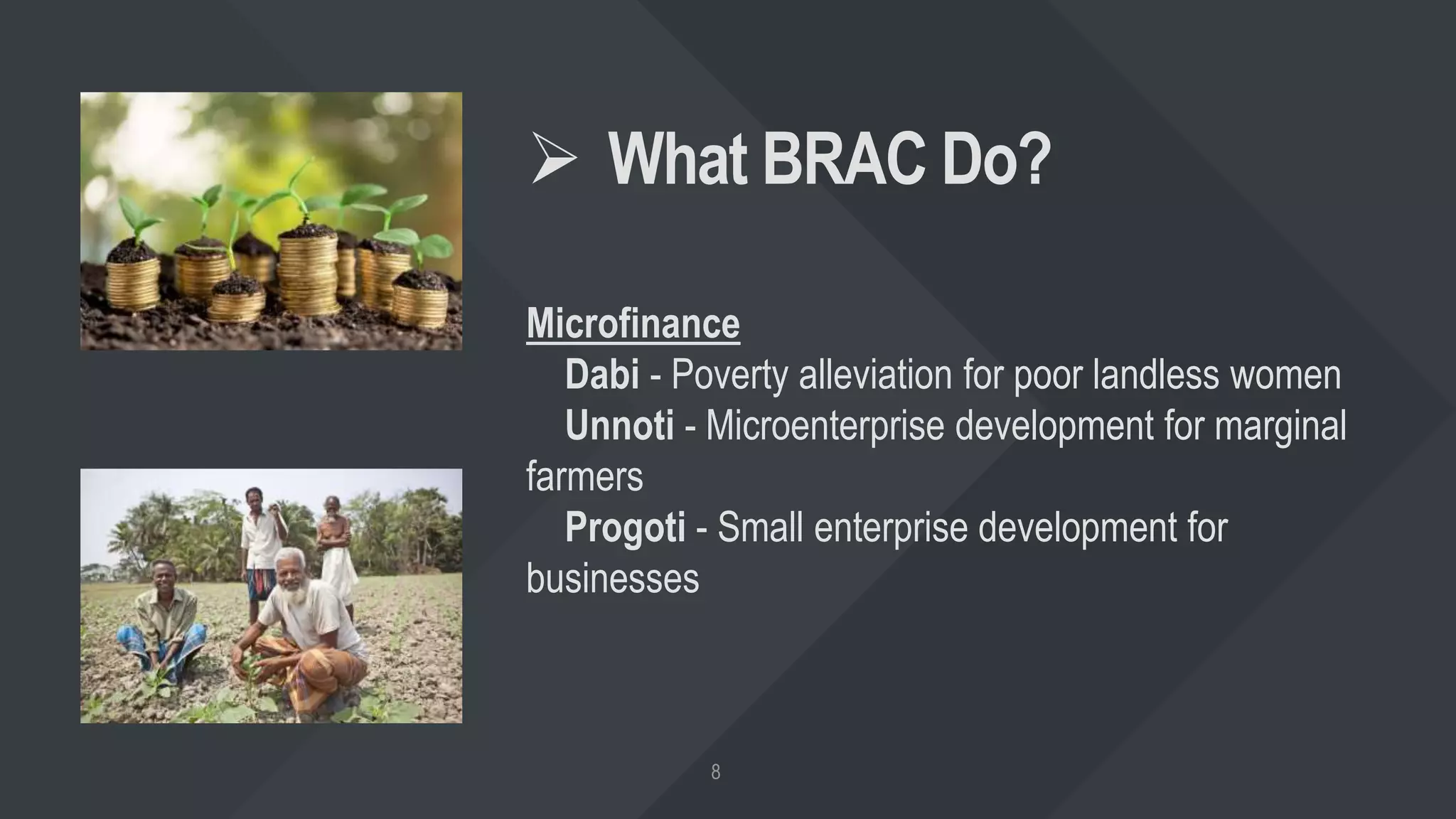 ➢ What BRAC Do?

Microfinance
Dabi - Poverty alleviation for poor landless women
Unnoti - Microenterprise development for marginal farmers
Progoti - Small enterprise development for businesses

8